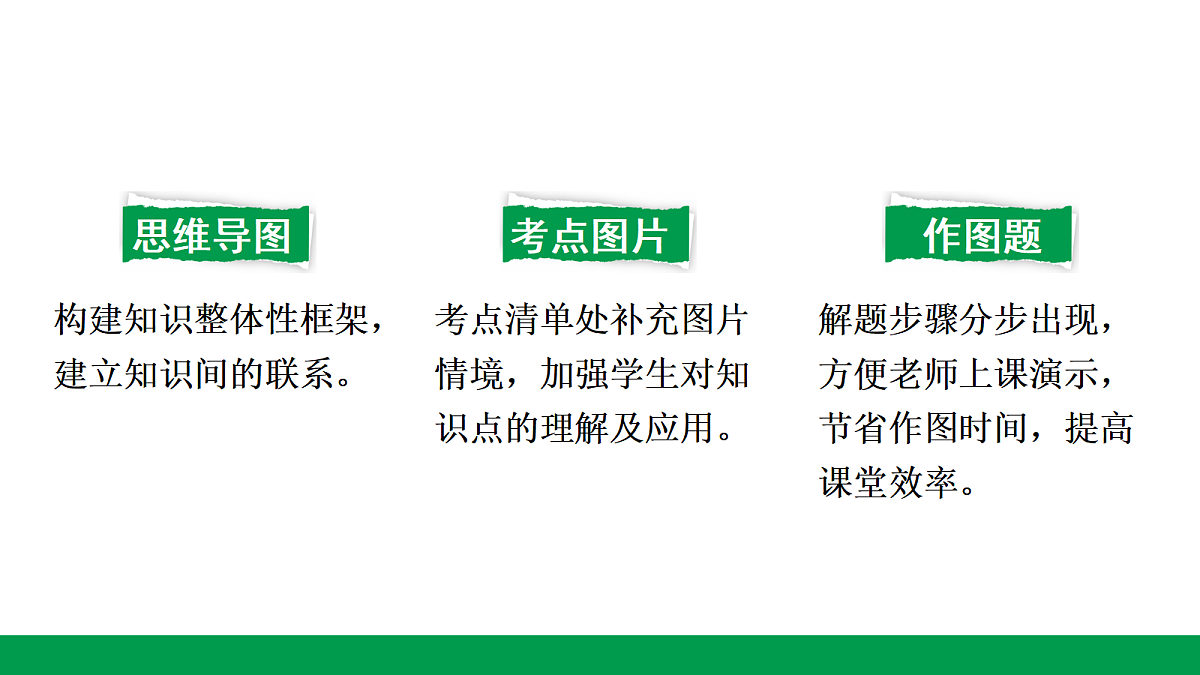 思维导图

构建知识整体性框架，建立知识间的联系。

考点图片

考点清单处补充图片情境，加强学生对知识点的理解及应用。

作图题

解题步骤分步出现，方便老师上课演示，节省作图时间，提高课堂效率。